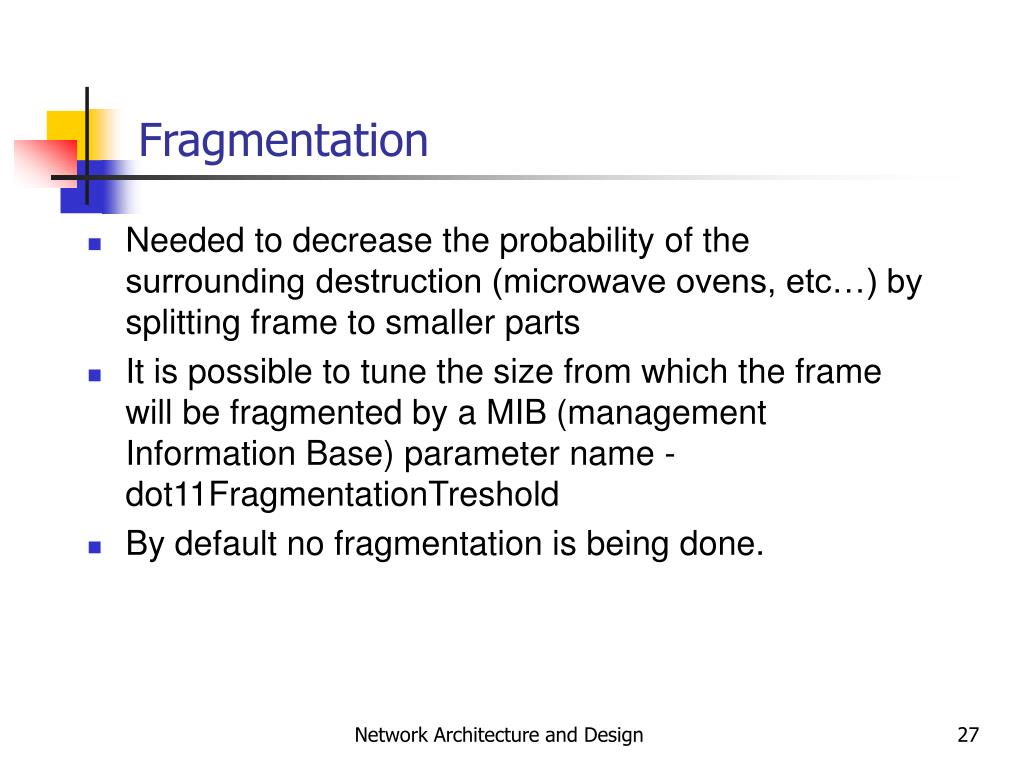 Fragmentation

- Needed to decrease the probability of the surrounding destruction (microwave ovens, etc…) by splitting frame to smaller parts
- It is possible to tune the size from which the frame will be fragmented by a MIB (management Information Base) parameter name - dot11FragmentationTreshold
- By default no fragmentation is being done.

Network Architecture and Design

27